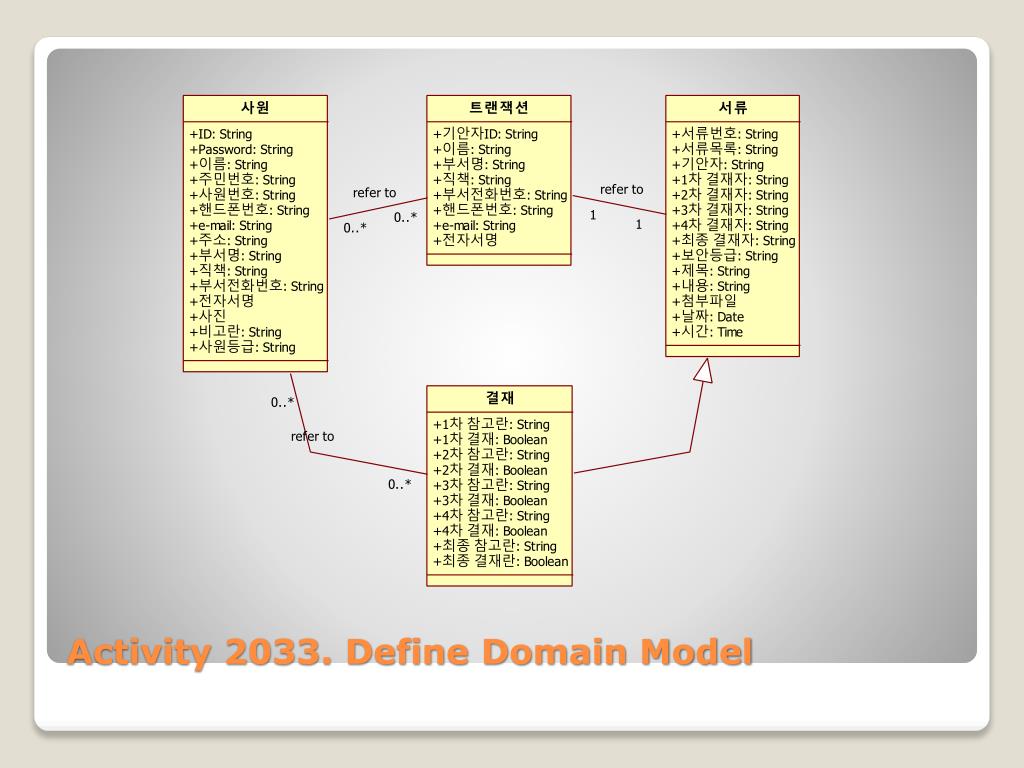 사원

+ID: String
+Password: String
+이름: String
+주민번호: String
+사원번호: String
+핸드폰번호: String
+e-mail: String
+주소: String
+부서명: String
+직책: String
+부서전화번호: String
+전자서명
+사진
+비고란: String
+사원등급: String

refer to

0..*

0..*

트랜잭션

+기안자ID: String
+이름: String
+부서명: String
+직책: String
+부서전화번호: String
+핸드폰번호: String
+e-mail: String
+전자서명

refer to

1

1

서류

+서류번호: String
+서류목록: String
+기안자: String
+1차 결재자: String
+2차 결재자: String
+3차 결재자: String
+4차 결재자: String
+최종 결재자: String
+보안등급: String
+제목: String
+내용: String
+첨부파일
+날짜: Date
+시간: Time

0..*

refer to

0..*

결재

+1차 참고란: String
+1차 결재: Boolean
+2차 참고란: String
+2차 결재: Boolean
+3차 참고란: String
+3차 결재: Boolean
+4차 참고란: String
+4차 결재: Boolean
+최종 참고란: String
+최종 결재란: Boolean

Activity 2033. Define Domain Model